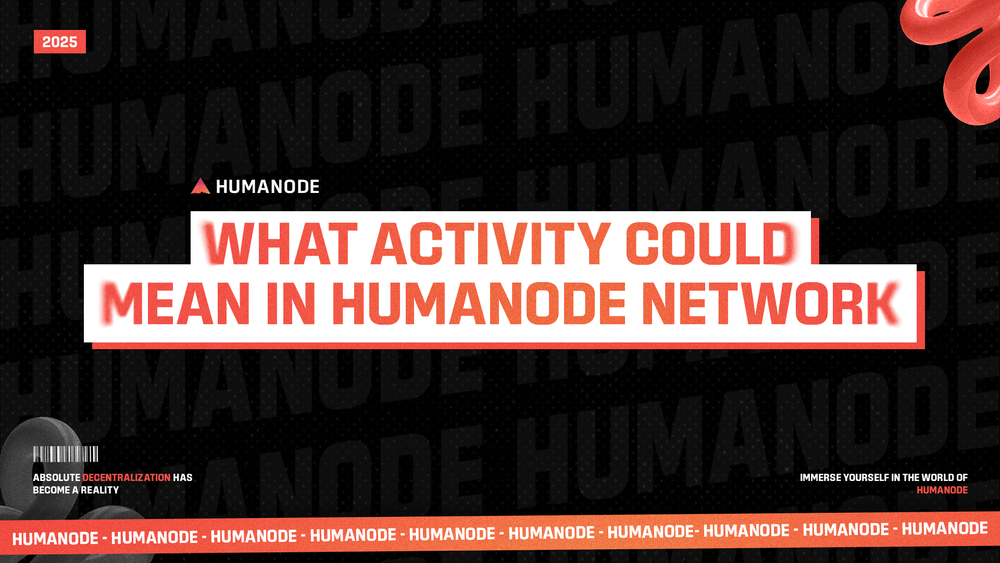 2025

HUMANODE

WHAT ACTIVITY COULD MEAN IN HUMANODE NETWORK

ABSOLUTE DECENTRALIZATION HAS BECOME A REALITY

IMMERSE YOURSELF IN THE WORLD OF HUMANODE

HUMANODE - HUMANODE - HUMANODE - HUMANODE - HUMANODE - HUMANODE - HUMANODE- HUMANODE - HUMANODE - HUMANODE